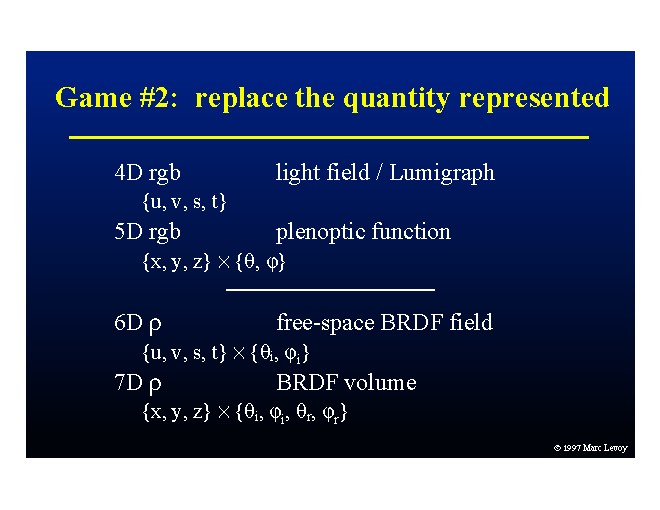 Game #2: replace the quantity represented

4D rgb light field / Lumigraph
$\{u, v, s, t\}$
5D rgb plenoptic function
$\{x, y, z\} \times \{\theta, \varphi\}$

6D $\rho$ free-space BRDF field
$\{u, v, s, t\} \times \{\theta_i, \varphi_i\}$
7D $\rho$ BRDF volume
$\{x, y, z\} \times \{\theta_i, \varphi_i, \theta_r, \varphi_r\}$

© 1997 Marc Levoy